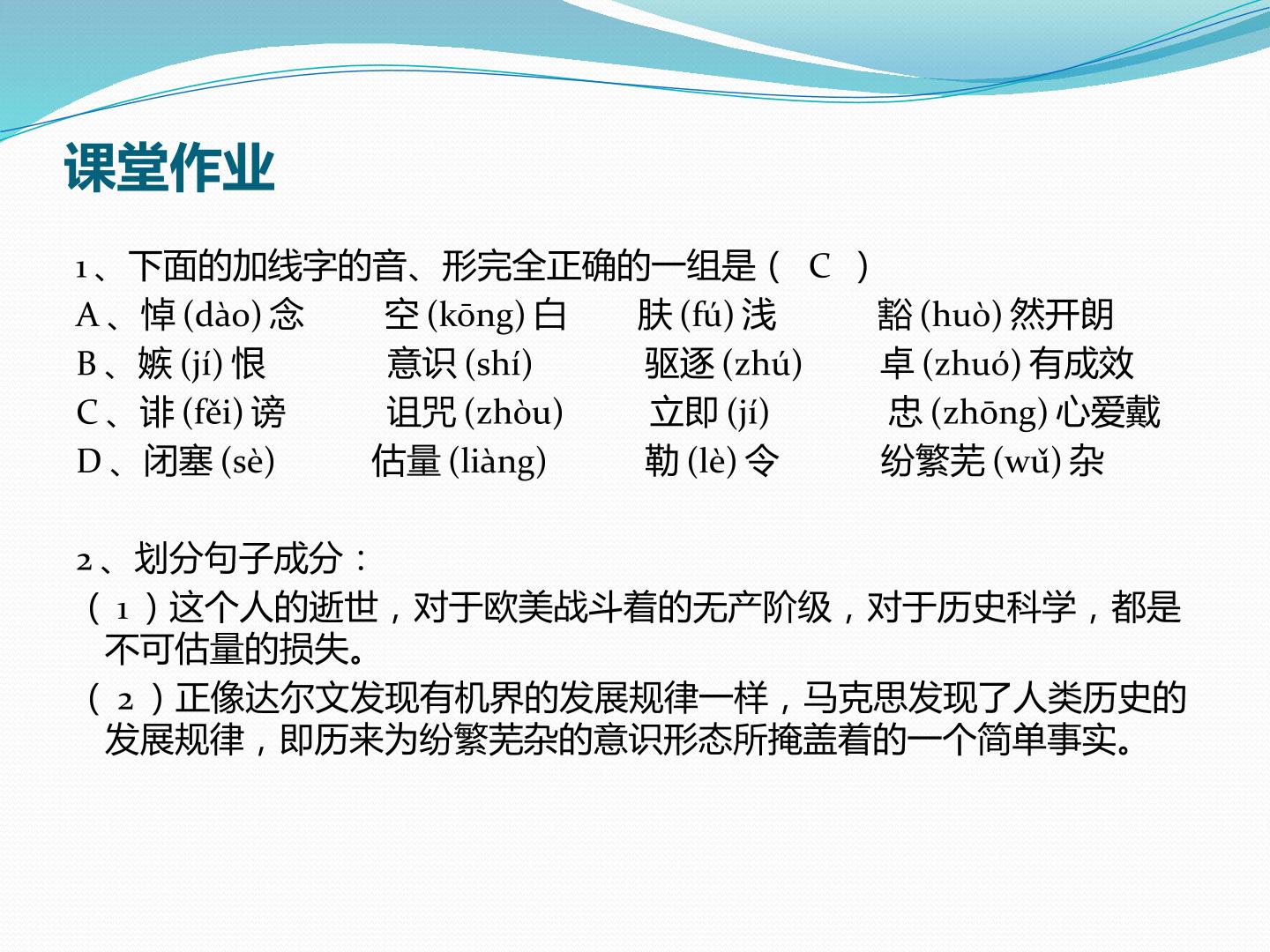 课堂作业

1、下面的加线字的音、形完全正确的一组是（ C ）
A、悼(dào)念　空(kōng)白　肤(fú)浅　豁(huò)然开朗
B、嫉(jí)恨　意识(shí)　驱逐(zhú)　卓(zhuó)有成效
C、诽(fěi)谤　诅咒(zhòu)　立即(jí)　忠(zhōng)心爱戴
D、闭塞(sè)　估量(liàng)　勒(lè)令　纷繁芜(wǔ)杂

2、划分句子成分：
（1）这个人的逝世，对于欧美战斗着的无产阶级，对于历史科学，都是不可估量的损失。
（2）正像达尔文发现有机界的发展规律一样，马克思发现了人类历史的发展规律，即历来为纷繁芜杂的意识形态所掩盖着的一个简单事实。